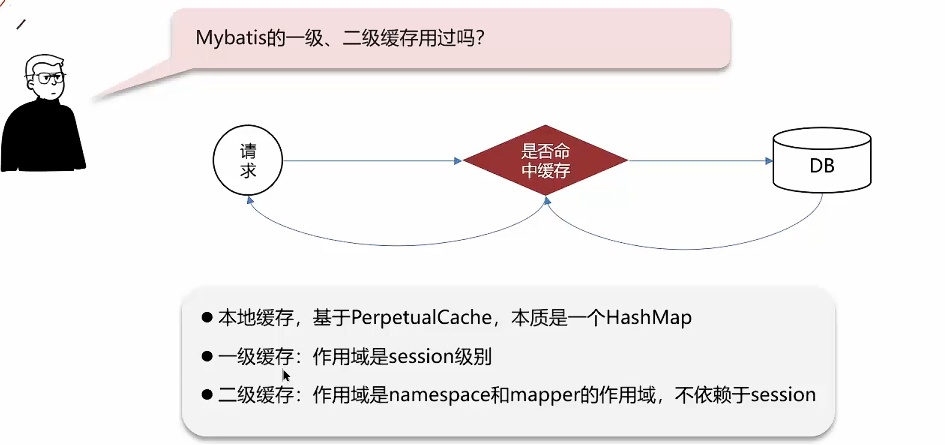 Mybatis的一级、二级缓存用过吗?

请求

是否命中缓存

DB

● 本地缓存，基于PerpetualCache，本质是一个HashMap

● 一级缓存：作用域是session级别

● 二级缓存：作用域是namespace和mapper的作用域，不依赖于session